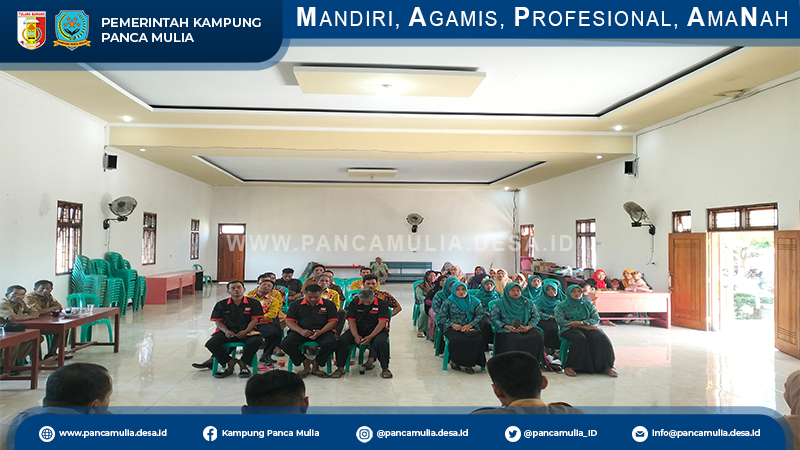 TULANG BAWANG

PEMERINTAH KAMPUNG PANCA MULIA

MANDIRI, AGAMIS, PROFESIONAL, AMANAH

WWW.PANCAMULIA.DESA.ID

www.pancamulia.desa.id Kampung Panca Mulia @pancamulia.desa.id @pancamulia_ID info@pancamulia.desa.id